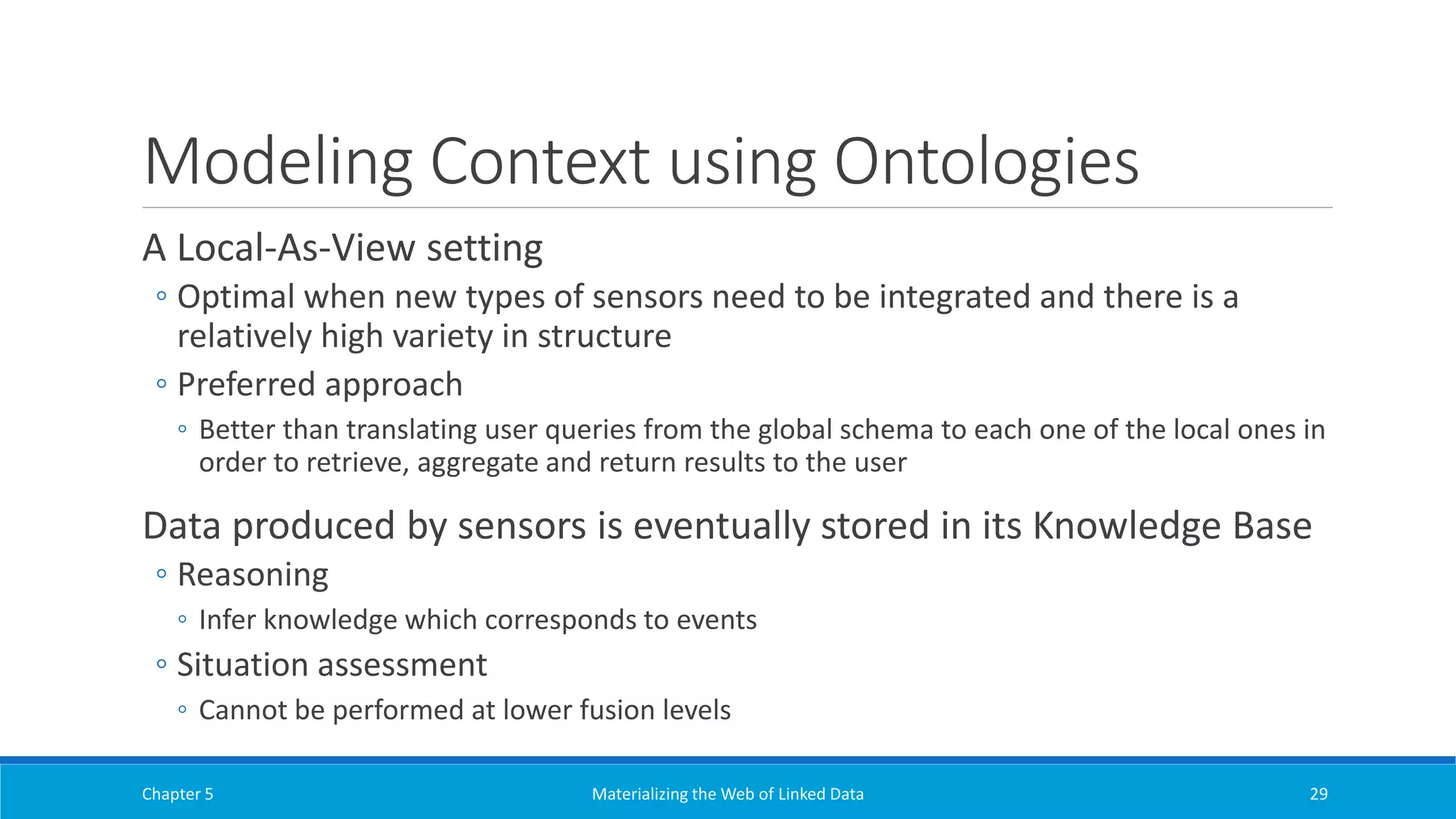 Modeling Context using Ontologies

A Local-As-View setting

◦ Optimal when new types of sensors need to be integrated and there is a relatively high variety in structure

◦ Preferred approach

◦ Better than translating user queries from the global schema to each one of the local ones in order to retrieve, aggregate and return results to the user

Data produced by sensors is eventually stored in its Knowledge Base

◦ Reasoning

◦ Infer knowledge which corresponds to events

◦ Situation assessment

◦ Cannot be performed at lower fusion levels

Chapter 5

Materializing the Web of Linked Data

29